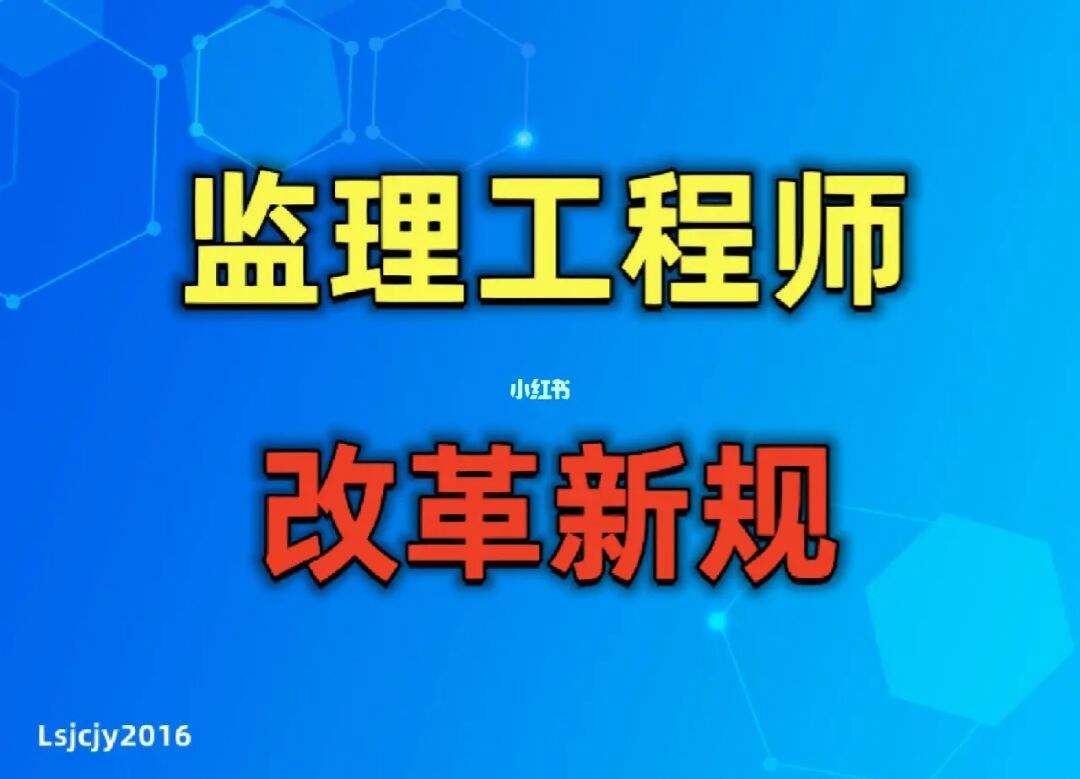 监理工程师

小红书

改革新规

Lsjcjy2016